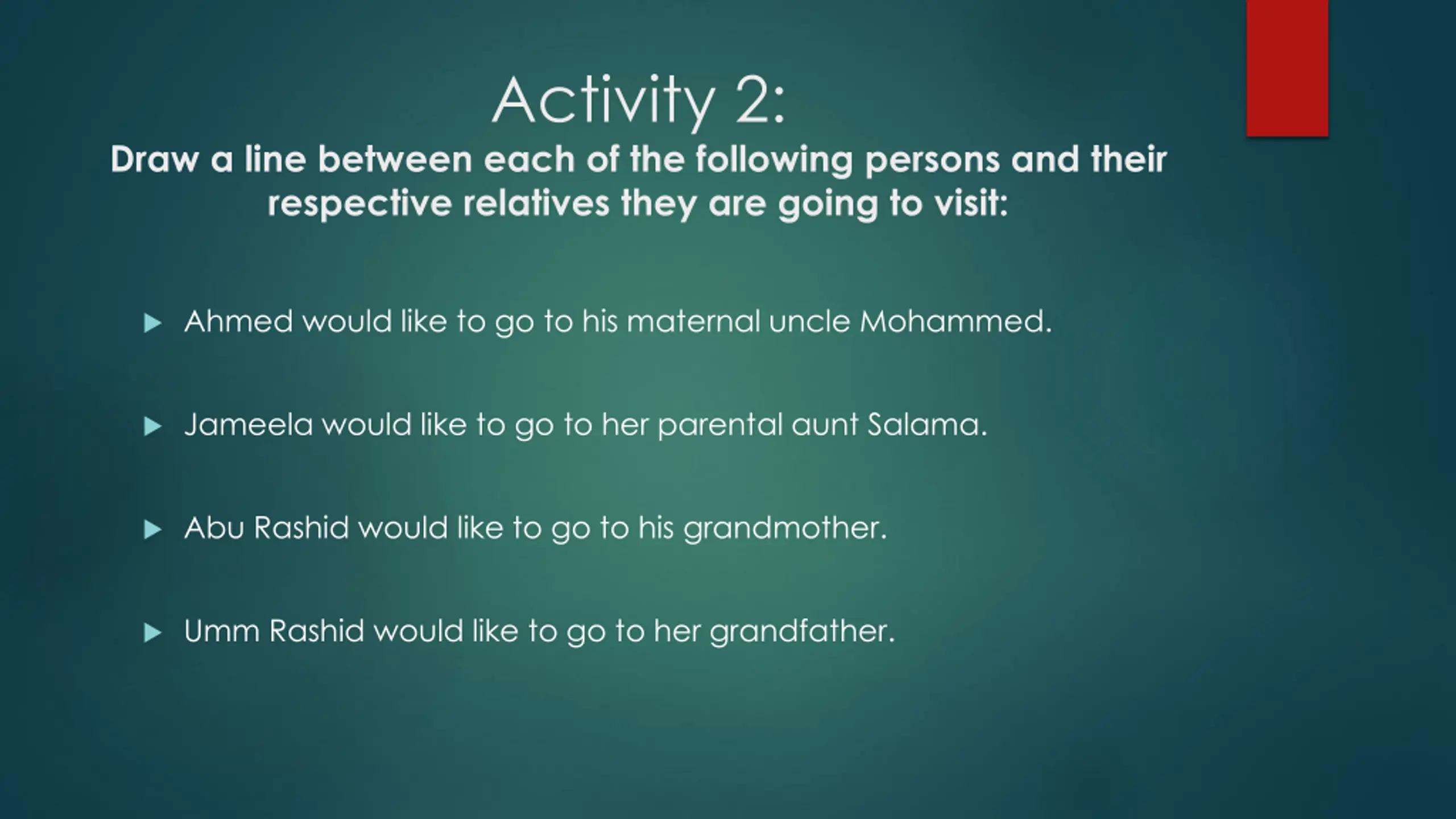 Activity 2:
Draw a line between each of the following persons and their respective relatives they are going to visit:

Ahmed would like to go to his maternal uncle Mohammed.

Jameela would like to go to her parental aunt Salama.

Abu Rashid would like to go to his grandmother.

Umm Rashid would like to go to her grandfather.